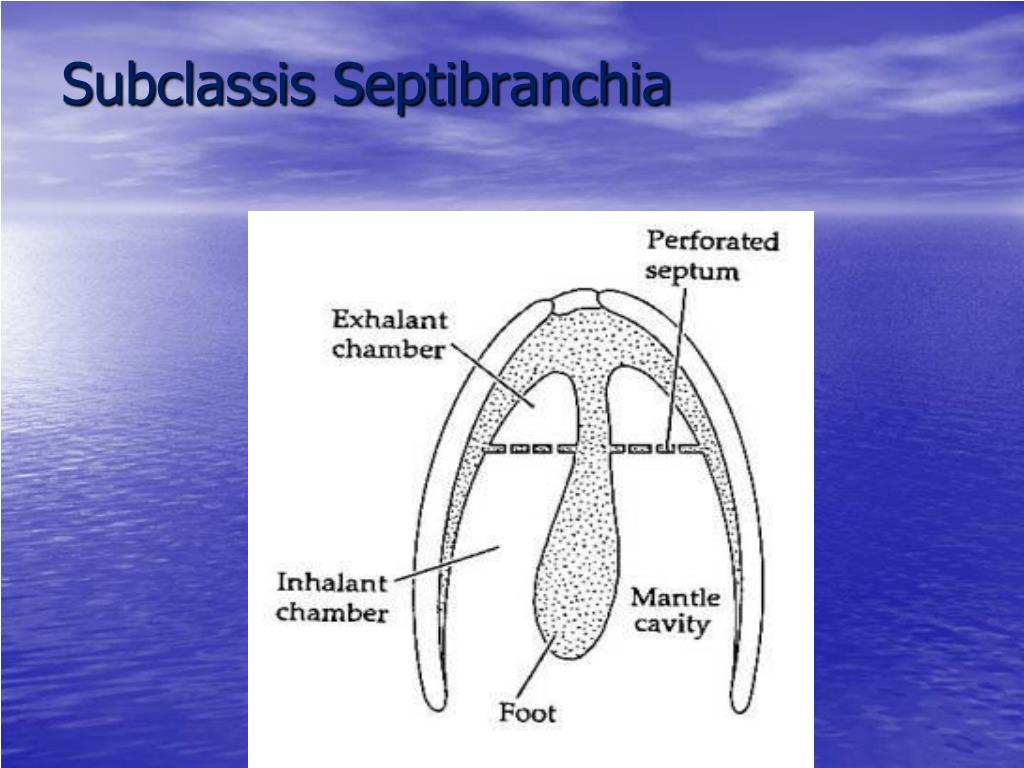 Subclassis Septibranchia

Perforated septum

Exhalant chamber

Inhalant chamber

Mantle cavity

Foot